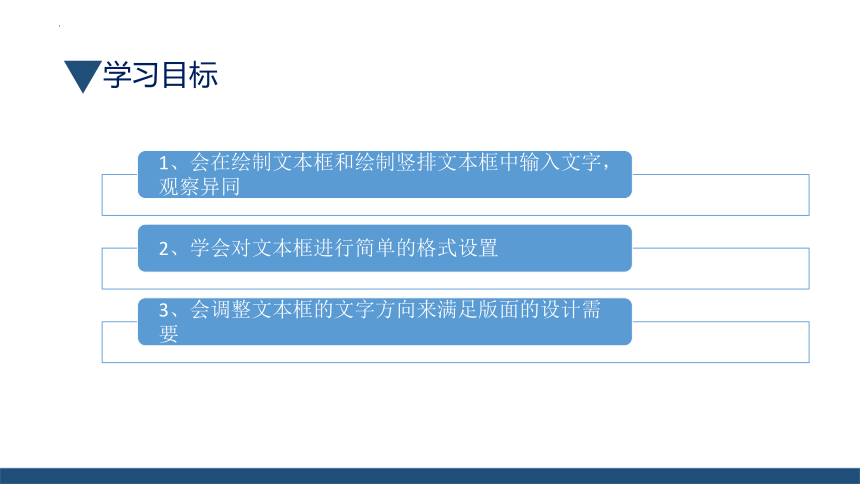 学习目标

1、会在绘制文本框和绘制竖排文本框中输入文字，观察异同

2、学会对文本框进行简单的格式设置

3、会调整文本框的文字方向来满足版面的设计需要